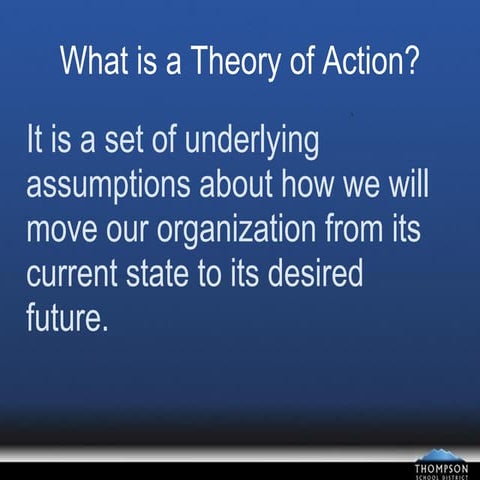 What is a Theory of Action?

It is a set of underlying assumptions about how we will move our organization from its current state to its desired future.

THOMPSON
SCHOOL DISTRICT